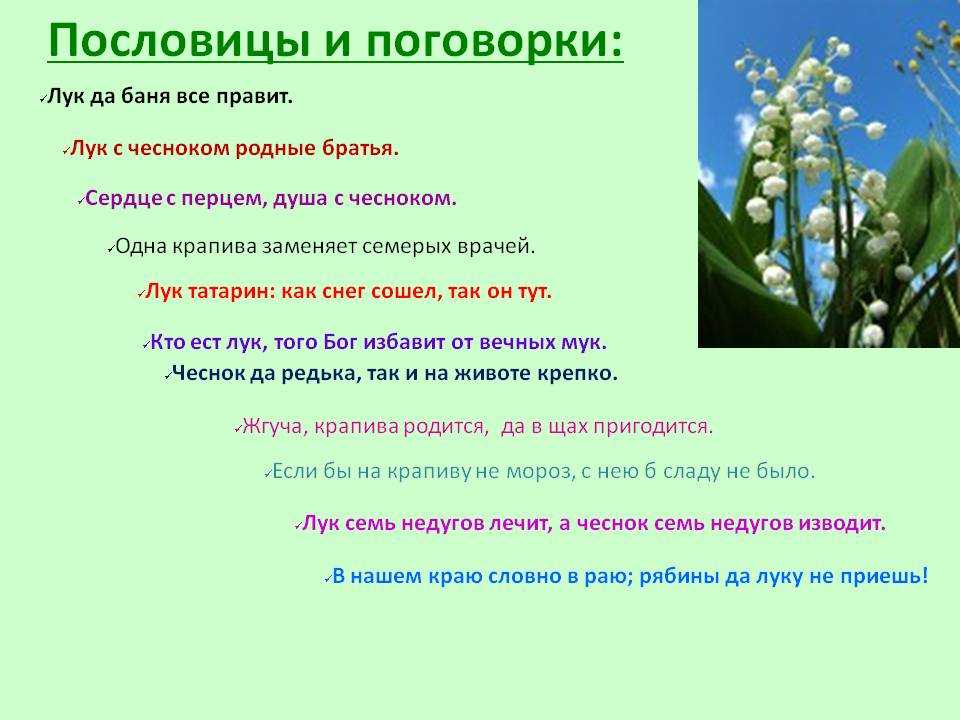 Пословицы и поговорки:

✓Лук да баня все правит.

✓Лук с чесноком родные братья.

✓Сердце с перцем, душа с чесноком.

✓Одна крапива заменяет семерых врачей.

✓Лук татарин: как снег сошел, так он тут.

✓Кто ест лук, того Бог избавит от вечных мук.

✓Чеснок да редька, так и на животе крепко.

✓Жгуча, крапива родится, да в щах пригодится.

✓Если бы на крапиву не мороз, с нею б сладу не было.

✓Лук семь недугов лечит, а чеснок семь недугов изводит.

✓В нашем краю словно в раю; рябины да луку не приешь!